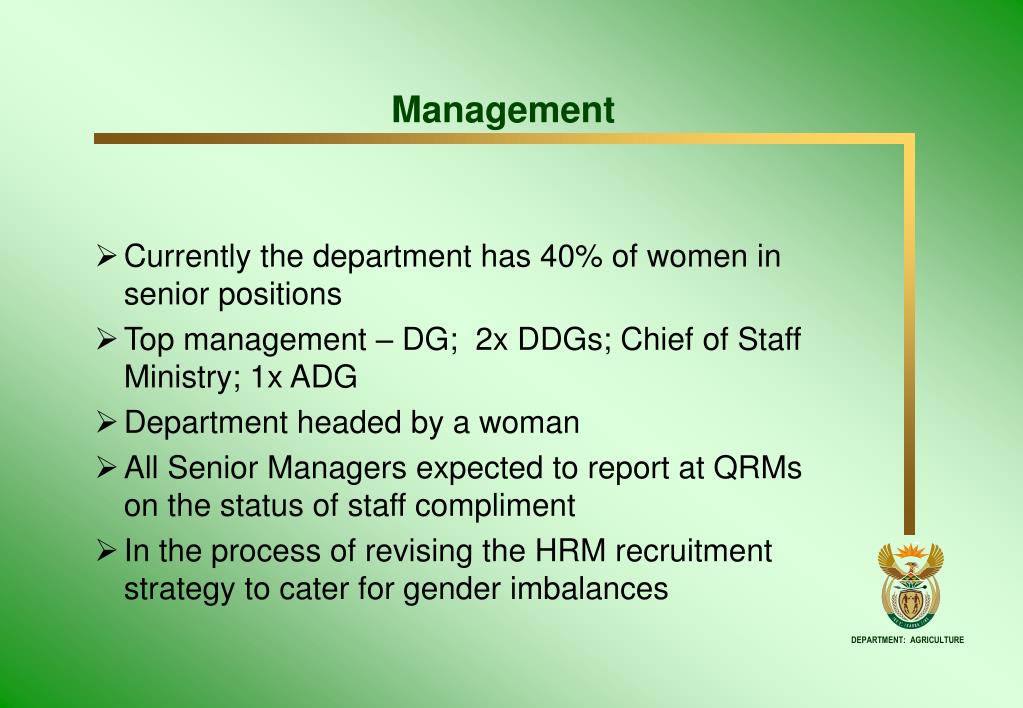 Management

➢ Currently the department has 40% of women in senior positions
➢ Top management – DG; 2x DDGs; Chief of Staff Ministry; 1x ADG
➢ Department headed by a woman
➢ All Senior Managers expected to report at QRMs on the status of staff compliment
➢ In the process of revising the HRM recruitment strategy to cater for gender imbalances

DEPARTMENT: AGRICULTURE